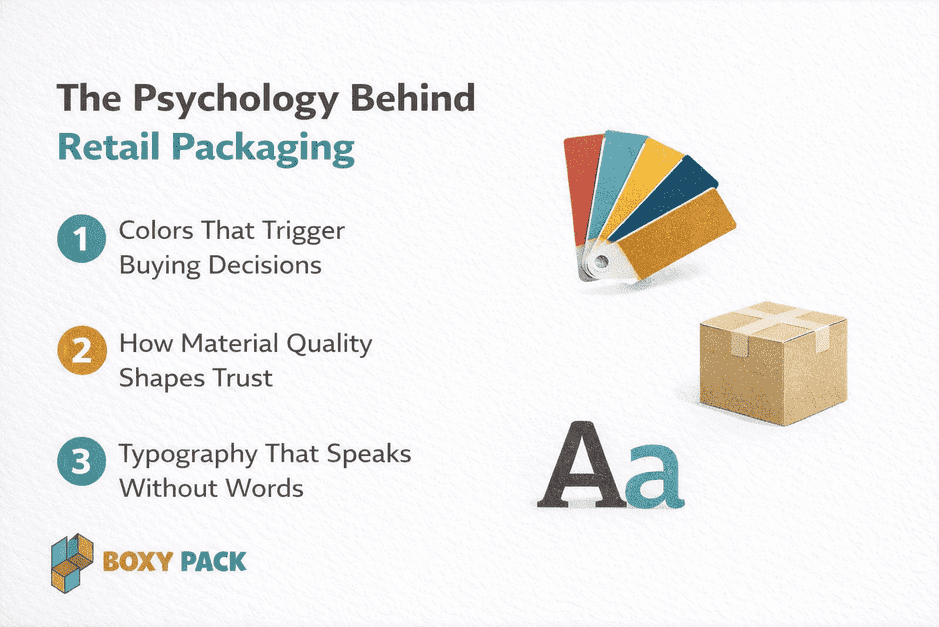 The Psychology Behind
Retail Packaging

1 Colors That Trigger Buying Decisions

2 How Material Quality Shapes Trust

3 Typography That Speaks Without Words

Aa

BOXY PACK